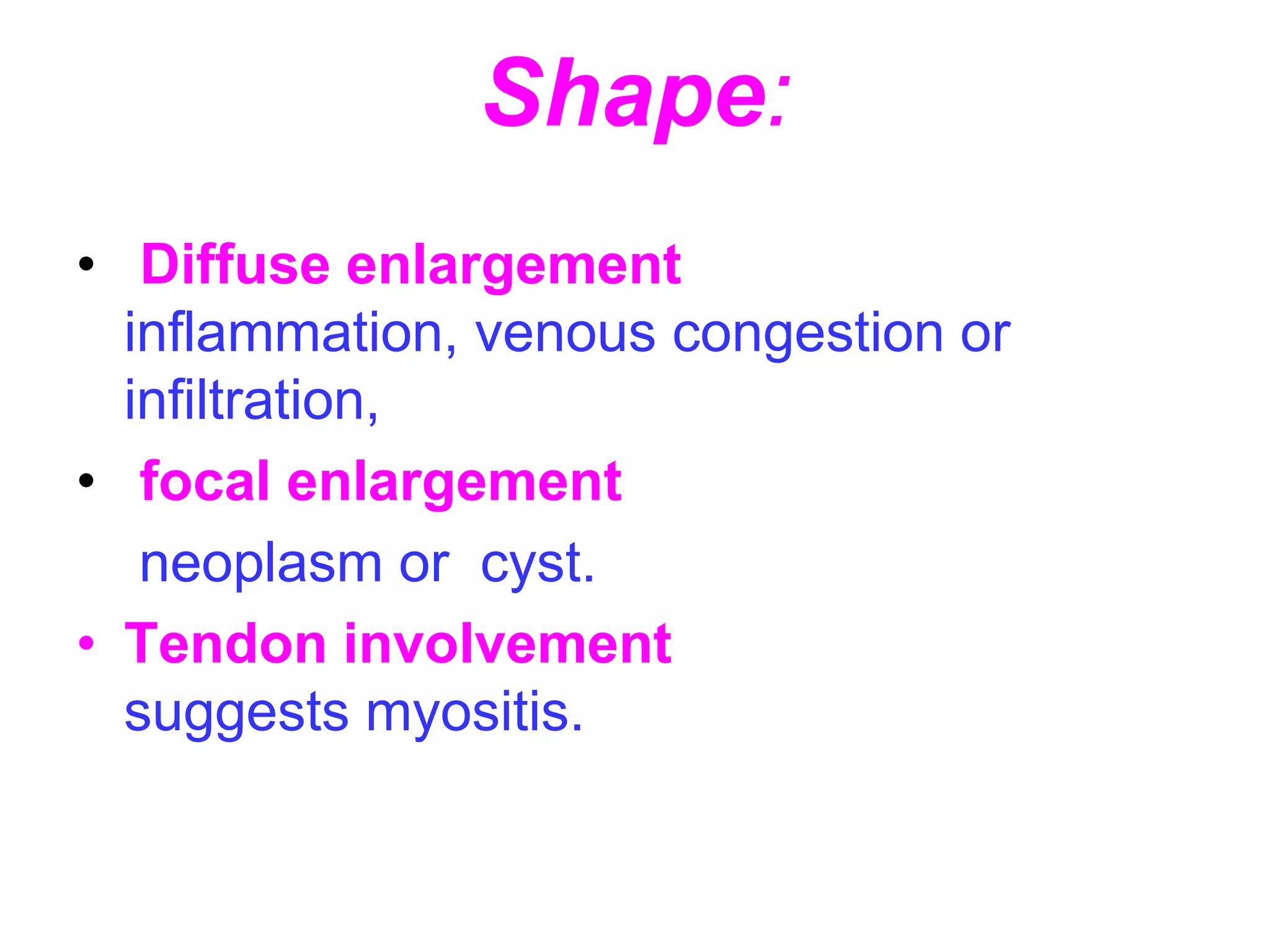 Shape:

• Diffuse enlargement
inflammation, venous congestion or infiltration,

• focal enlargement

neoplasm or cyst.

• Tendon involvement
suggests myositis.